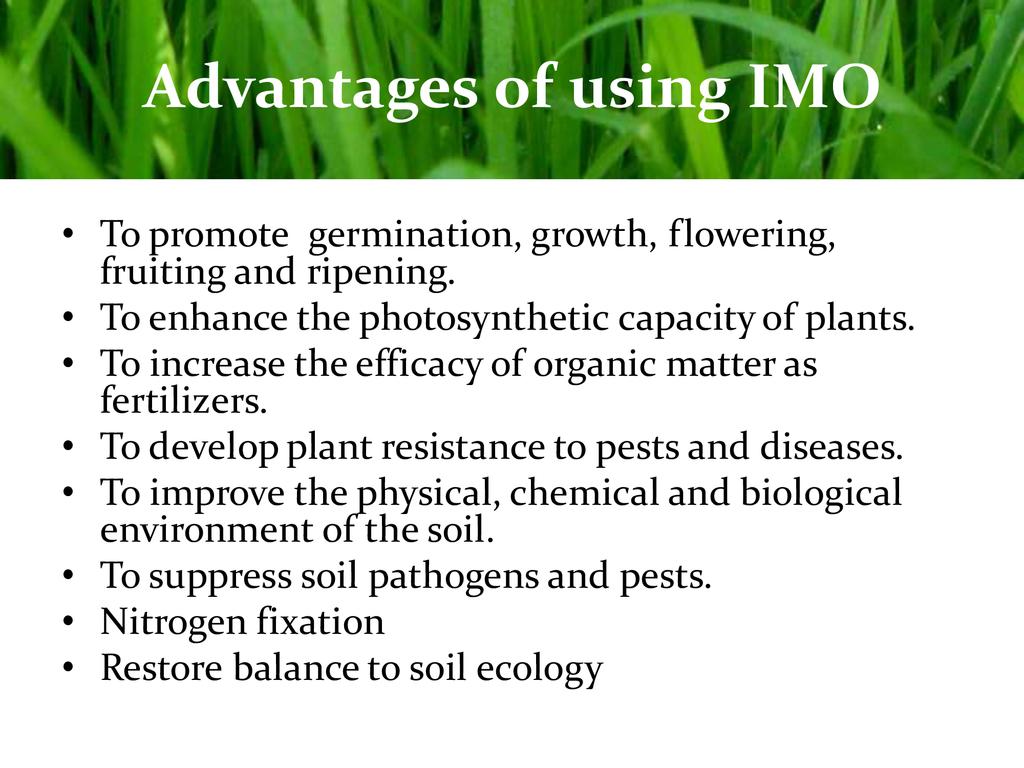 Advantages of using IMO

• To promote germination, growth, flowering, fruiting and ripening.
• To enhance the photosynthetic capacity of plants.
• To increase the efficacy of organic matter as fertilizers.
• To develop plant resistance to pests and diseases.
• To improve the physical, chemical and biological environment of the soil.
• To suppress soil pathogens and pests.
• Nitrogen fixation
• Restore balance to soil ecology